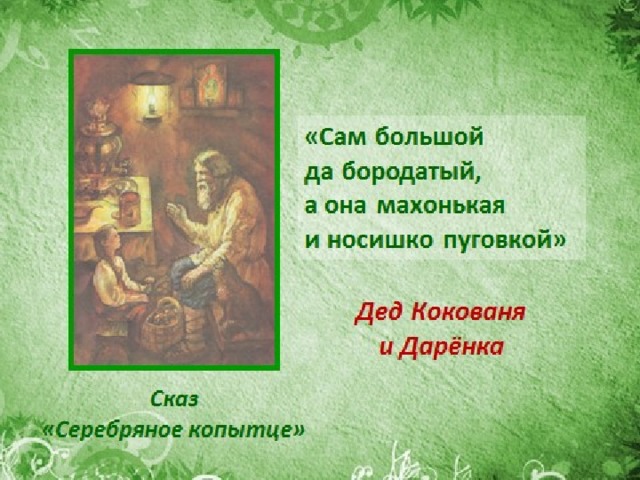 «Сам большой
да бородатый,
а она махонькая
и носишко пуговкой»

Дед Кокованя
и Дарёнка

Сказ
«Серебряное копытце»